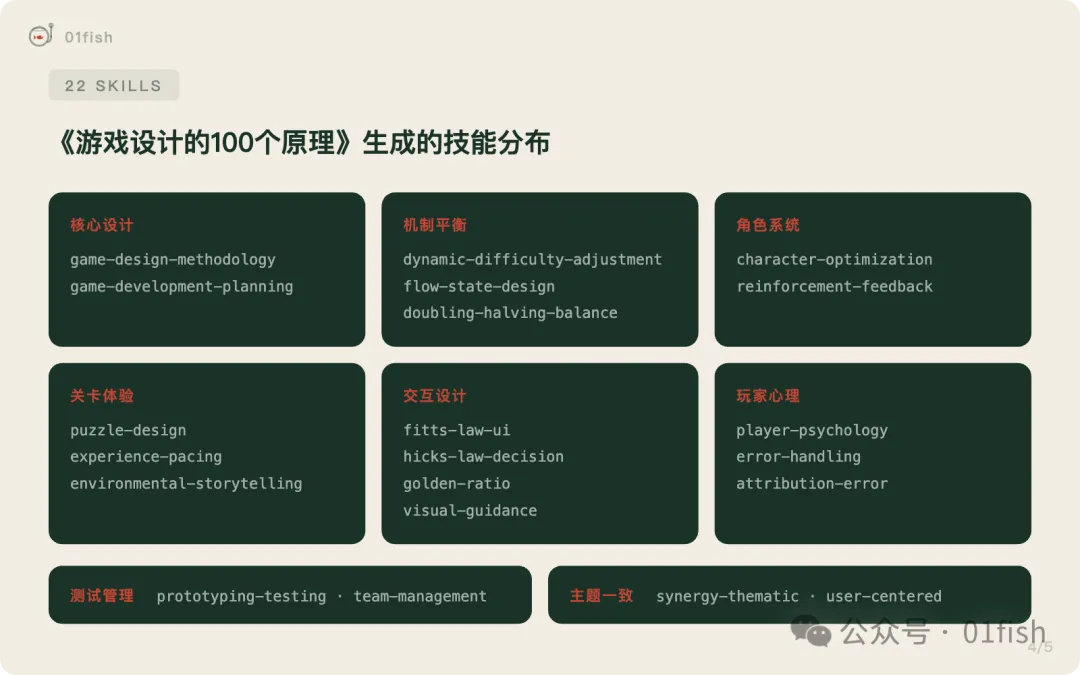 01fish

22 SKILLS

《游戏设计的100个原理》生成的技能分布

核心设计
game-design-methodology
game-development-planning

机制平衡
dynamic-difficulty-adjustment
flow-state-design
doubling-halving-balance

角色系统
character-optimization
reinforcement-feedback

关卡体验
puzzle-design
experience-pacing
environmental-storytelling

交互设计
fitts-law-ui
hicks-law-decision
golden-ratio
visual-guidance

玩家心理
player-psychology
error-handling
attribution-error

测试管理 prototyping-testing · team-management

主题一致 synergy-thematic · user-centered

公众号 · 01fish

4/5